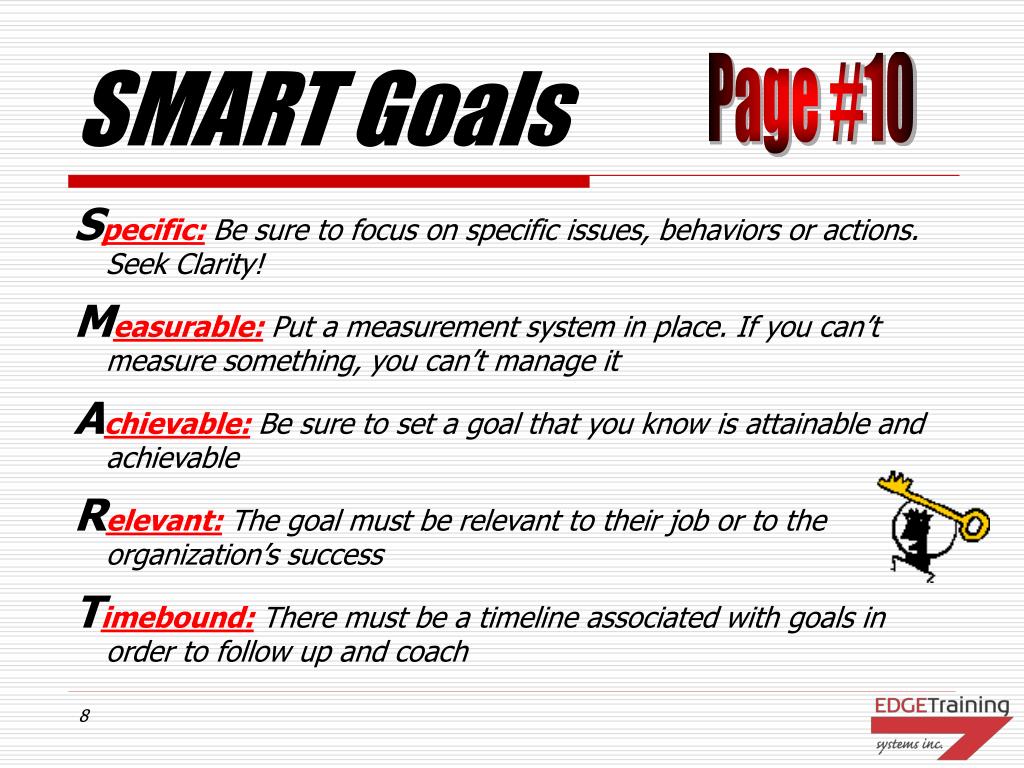 SMART Goals

Page #10

Specific: Be sure to focus on specific issues, behaviors or actions. Seek Clarity!

Measurable: Put a measurement system in place. If you can't measure something, you can't manage it

Achievable: Be sure to set a goal that you know is attainable and achievable

Relevant: The goal must be relevant to their job or to the organization's success

Timebound: There must be a timeline associated with goals in order to follow up and coach

8

EDGETraining systems inc.